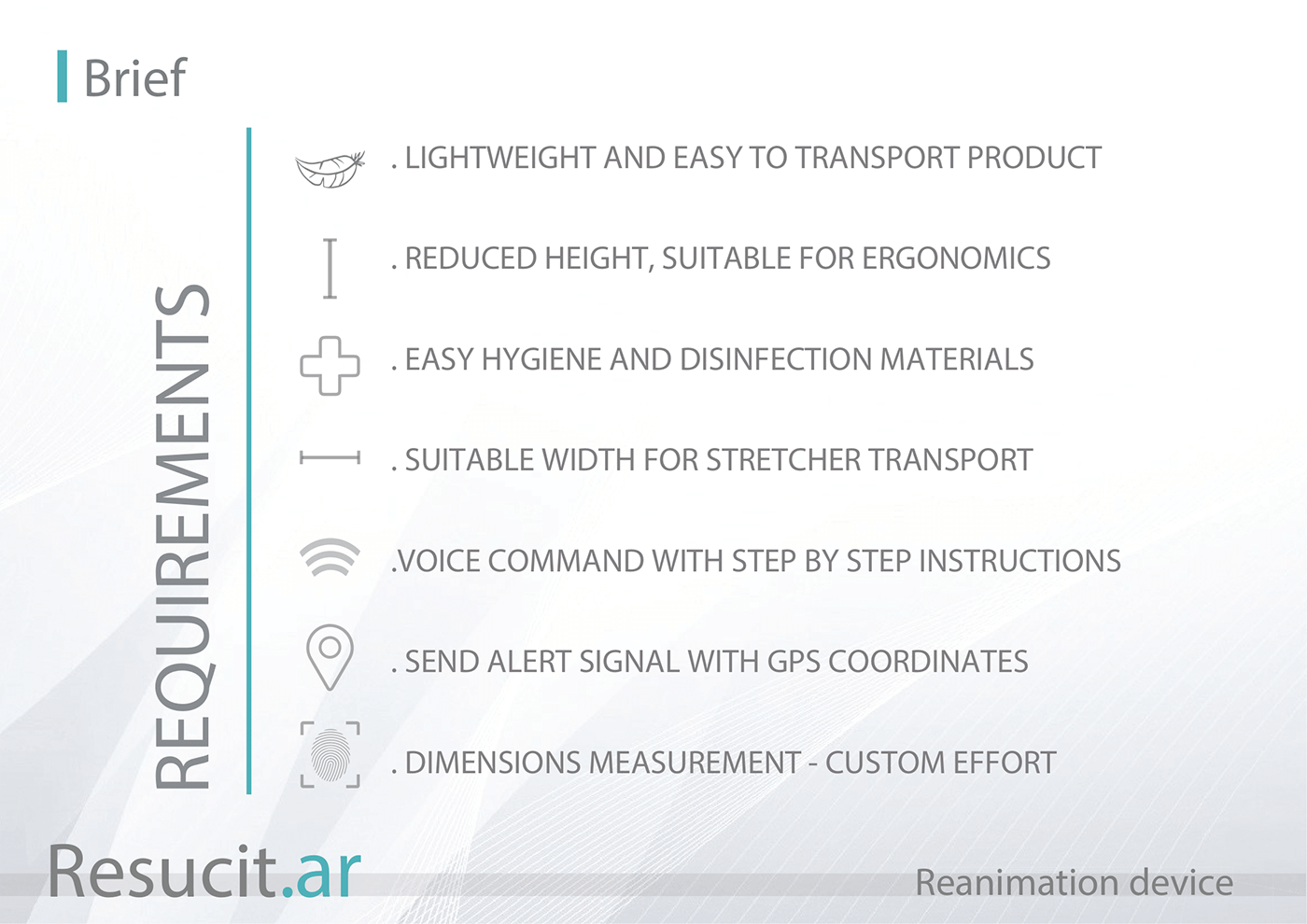 Brief

REQUIREMENTS

. LIGHTWEIGHT AND EASY TO TRANSPORT PRODUCT

. REDUCED HEIGHT, SUITABLE FOR ERGONOMICS

. EASY HYGIENE AND DISINFECTION MATERIALS

. SUITABLE WIDTH FOR STRETCHER TRANSPORT

.VOICE COMMAND WITH STEP BY STEP INSTRUCTIONS

. SEND ALERT SIGNAL WITH GPS COORDINATES

. DIMENSIONS MEASUREMENT - CUSTOM EFFORT

Resucit.ar

Reanimation device